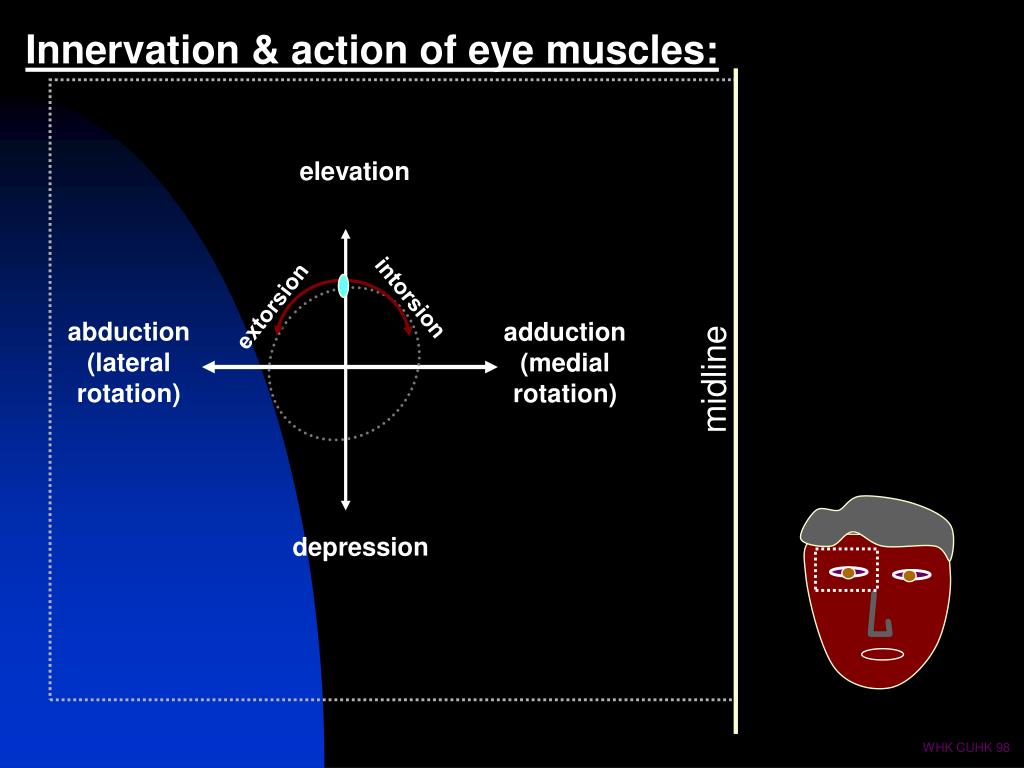 Innervation & action of eye muscles:

elevation

extorsion

intorsion

abduction (lateral rotation)

adduction (medial rotation)

midline

depression

WHK CUHK 98